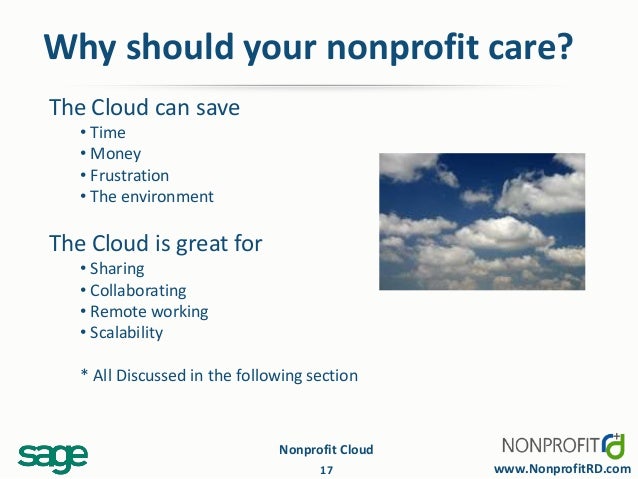 Why should your nonprofit care?

The Cloud can save
• Time
• Money
• Frustration
• The environment

The Cloud is great for
• Sharing
• Collaborating
• Remote working
• Scalability

* All Discussed in the following section

sage

Nonprofit Cloud
17

NONPROFIT rd
www.NonprofitRD.com